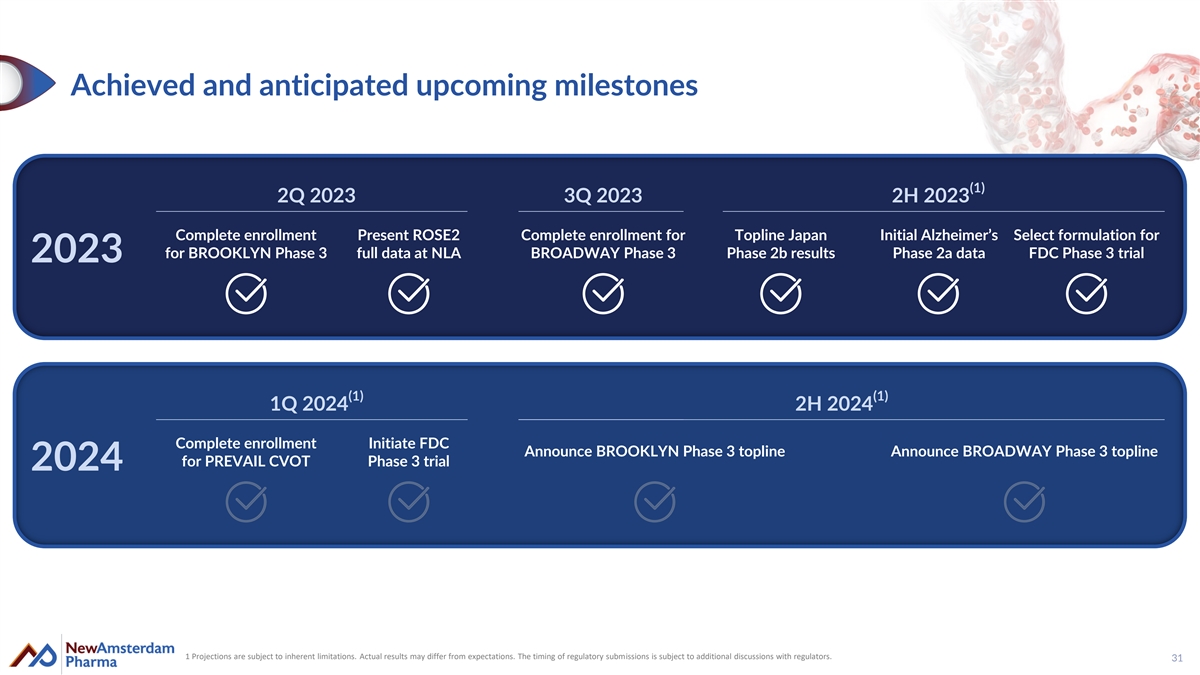 Achieved and anticipated upcoming milestones

2023

2Q 2023

Complete enrollment for BROOKLYN Phase 3

Present ROSE2 full data at NLA

3Q 2023

Complete enrollment for BROADWAY Phase 3

2H 2023$^{(1)}$

Topline Japan Phase 2b results

Initial Alzheimer's Phase 2a data

Select formulation for FDC Phase 3 trial

2024

1Q 2024$^{(1)}$

Complete enrollment for PREVAIL CVOT

Initiate FDC Phase 3 trial

2H 2024$^{(1)}$

Announce BROOKLYN Phase 3 topline

Announce BROADWAY Phase 3 topline

NewAmsterdam Pharma

1 Projections are subject to inherent limitations. Actual results may differ from expectations. The timing of regulatory submissions is subject to additional discussions with regulators.

31